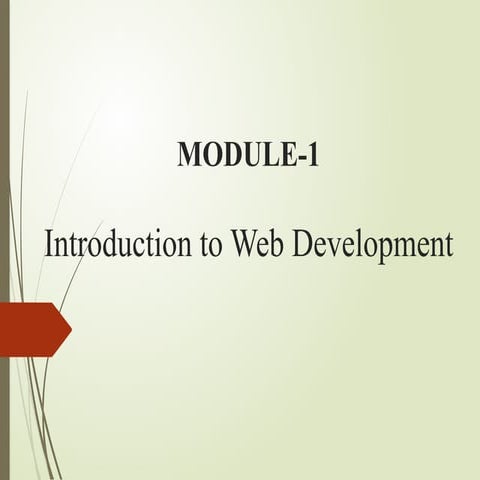 MODULE-1

Introduction to Web Development